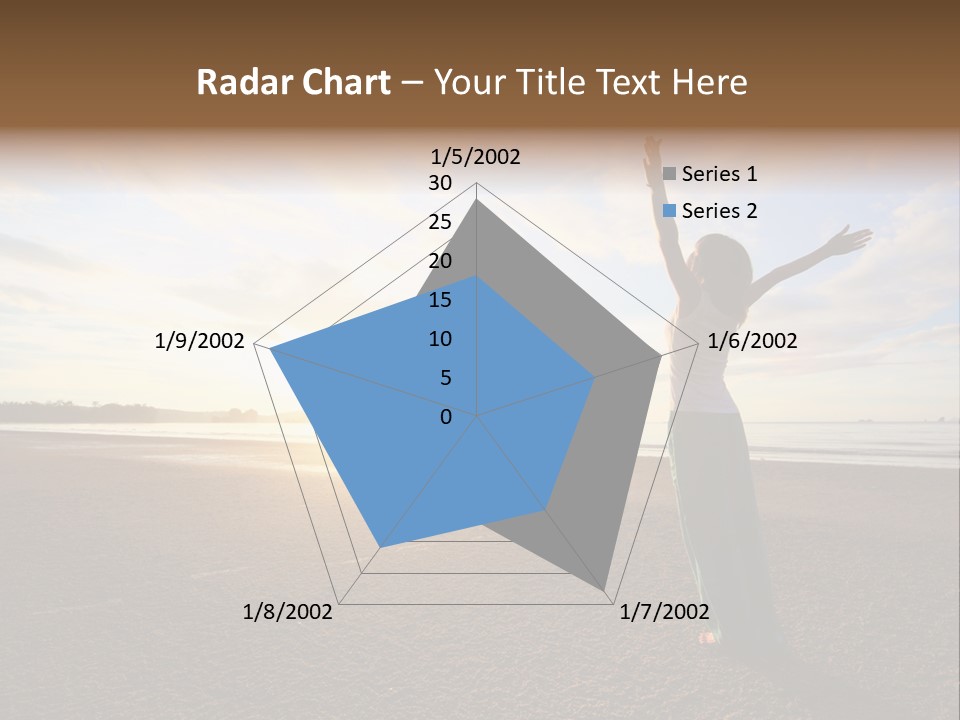 Radar Chart – Your Title Text Here

1/5/2002
30
25
20
15
10
5
0
1/6/2002
1/7/2002
1/8/2002
1/9/2002

Series 1
Series 2